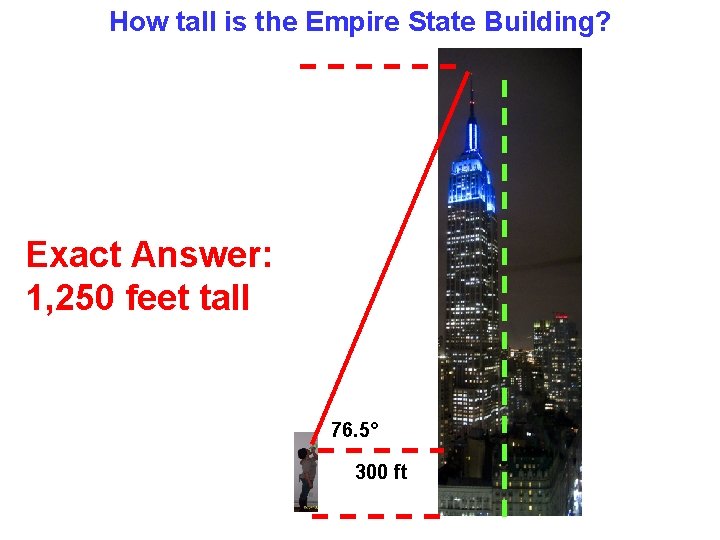 How tall is the Empire State Building?

Exact Answer:
1,250 feet tall

76.5°

300 ft